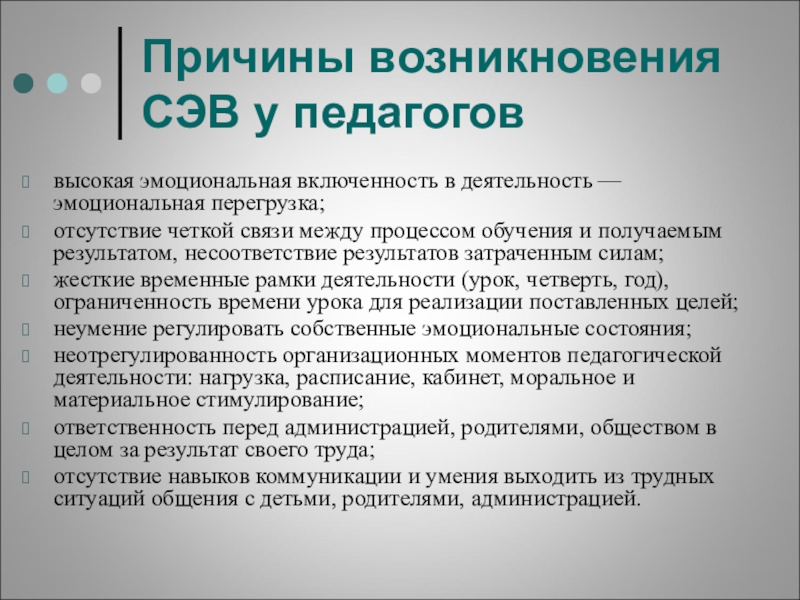 Причины возникновения СЭВ у педагогов

высокая эмоциональная включенность в деятельность — эмоциональная перегрузка;

отсутствие четкой связи между процессом обучения и получаемым результатом, несоответствие результатов затраченным силам;

жесткие временные рамки деятельности (урок, четверть, год), ограниченность времени урока для реализации поставленных целей;

неумение регулировать собственные эмоциональные состояния;

неотрегулированность организационных моментов педагогической деятельности: нагрузка, расписание, кабинет, моральное и материальное стимулирование;

ответственность перед администрацией, родителями, обществом в целом за результат своего труда;

отсутствие навыков коммуникации и умения выходить из трудных ситуаций общения с детьми, родителями, администрацией.